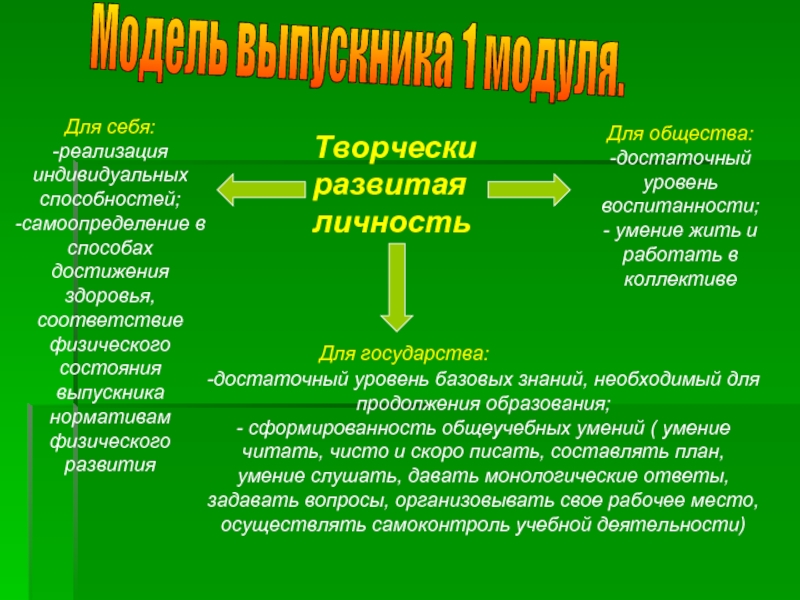 Модель выпускника 1 модуля.

Для себя:
-реализация индивидуальных способностей;
-самоопределение в способах достижения здоровья, соответствие физического состояния выпускника нормативам физического развития

Творчески развитая личность

Для общества:
-достаточный уровень воспитанности;
- умение жить и работать в коллективе

Для государства:
-достаточный уровень базовых знаний, необходимый для продолжения образования;
- сформированность общеучебных умений ( умение читать, чисто и скоро писать, составлять план, умение слушать, давать монологические ответы, задавать вопросы, организовывать свое рабочее место, осуществлять самоконтроль учебной деятельности)